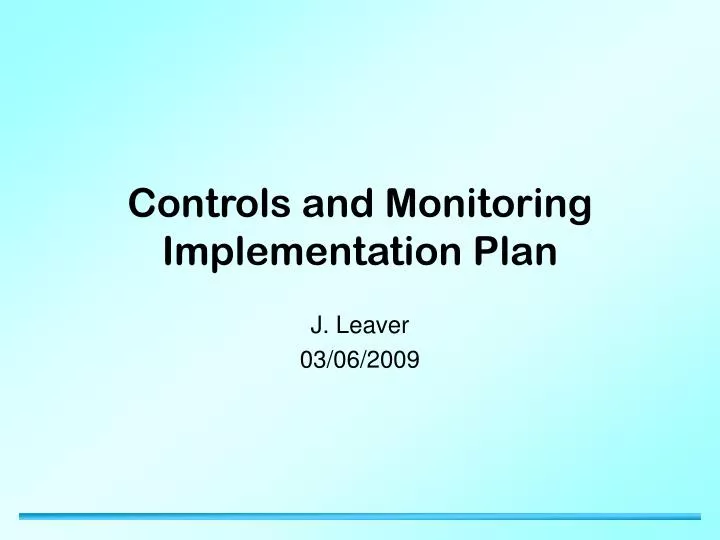 Controls and Monitoring Implementation Plan

J. Leaver
03/06/2009